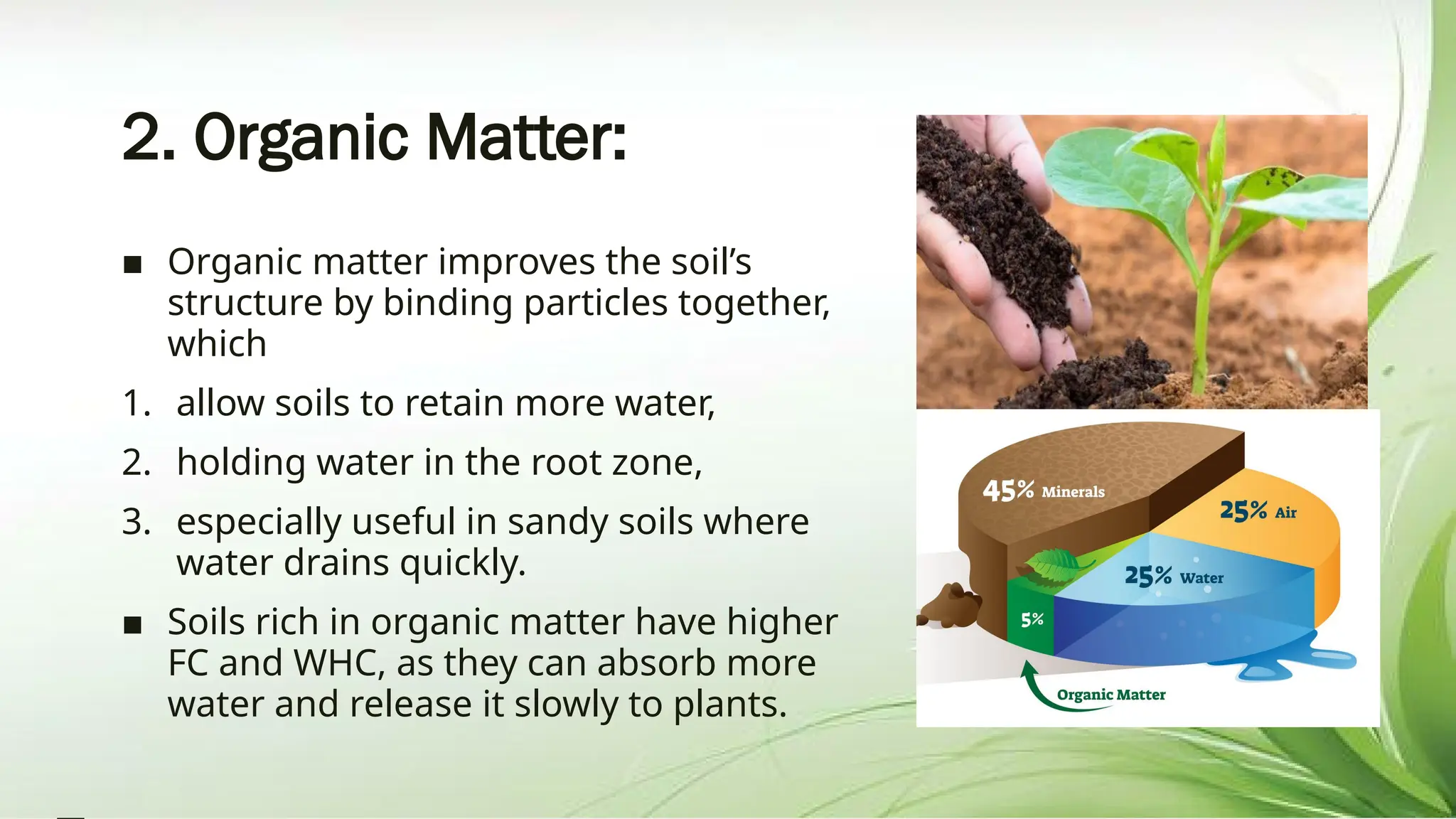 2. Organic Matter:

■ Organic matter improves the soil's structure by binding particles together, which

1. allow soils to retain more water,

2. holding water in the root zone,

3. especially useful in sandy soils where water drains quickly.

■ Soils rich in organic matter have higher FC and WHC, as they can absorb more water and release it slowly to plants.

45% Minerals

25% Air

25% Water

5%

Organic Matter